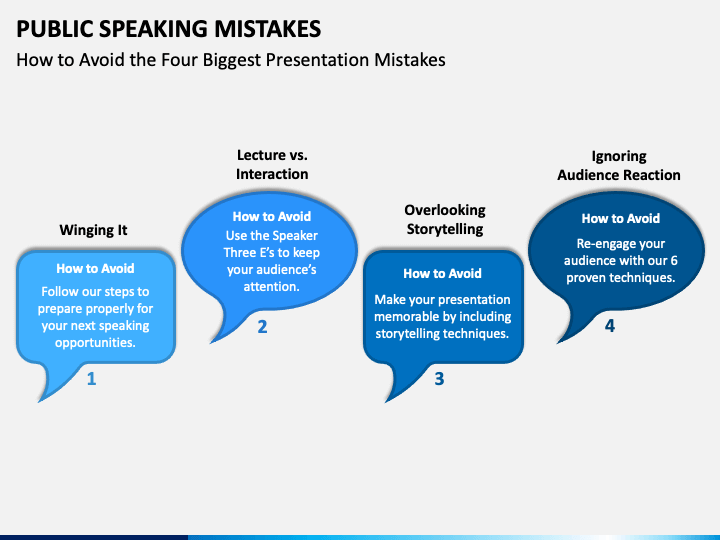 PUBLIC SPEAKING MISTAKES

How to Avoid the Four Biggest Presentation Mistakes

Winging It

How to Avoid

Follow our steps to prepare properly for your next speaking opportunities.

1

Lecture vs. Interaction

How to Avoid

Use the Speaker Three E's to keep your audience's attention.

2

Overlooking Storytelling

How to Avoid

Make your presentation memorable by including storytelling techniques.

3

Ignoring Audience Reaction

How to Avoid

Re-engage your audience with our 6 proven techniques.

4